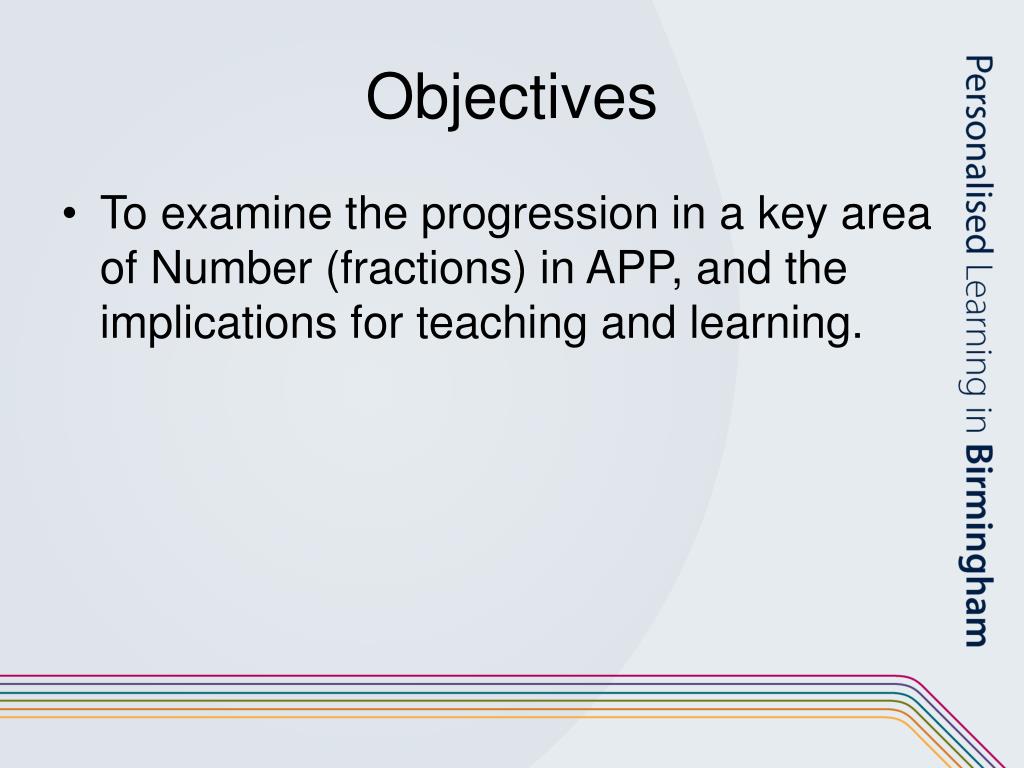 Objectives

• To examine the progression in a key area of Number (fractions) in APP, and the implications for teaching and learning.

Personalised Learning in Birmingham